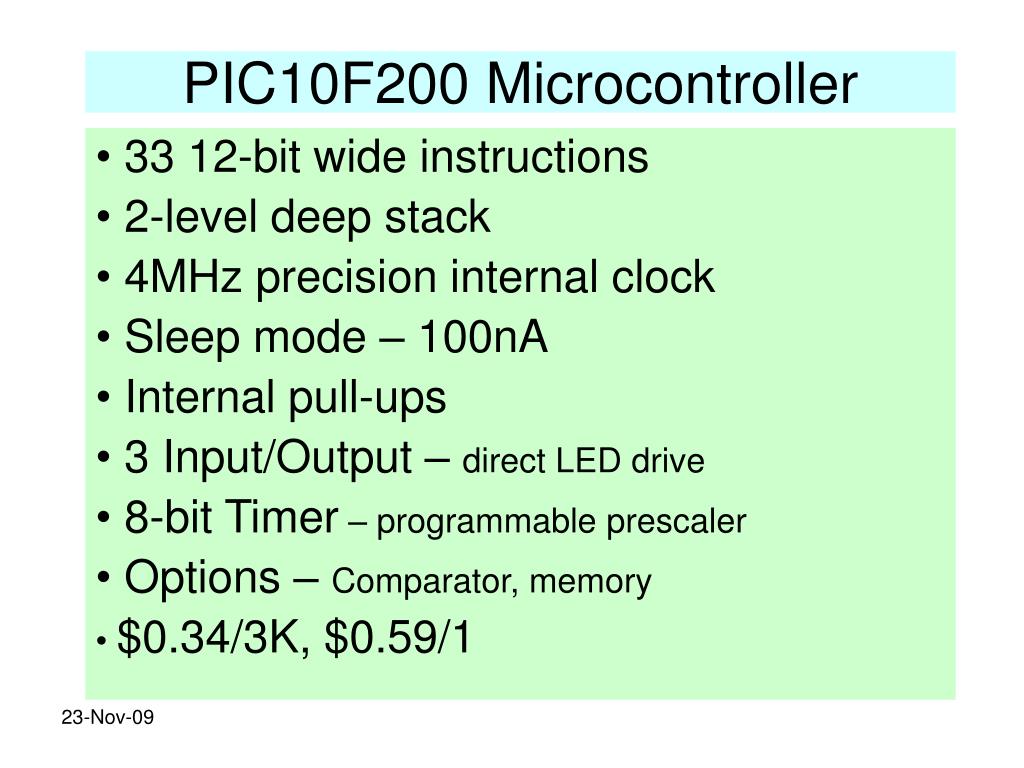 PIC10F200 Microcontroller

• 33 12-bit wide instructions
• 2-level deep stack
• 4MHz precision internal clock
• Sleep mode – 100nA
• Internal pull-ups
• 3 Input/Output – direct LED drive
• 8-bit Timer – programmable prescaler
• Options – Comparator, memory
• \$0.34/3K, \$0.59/1

23-Nov-09